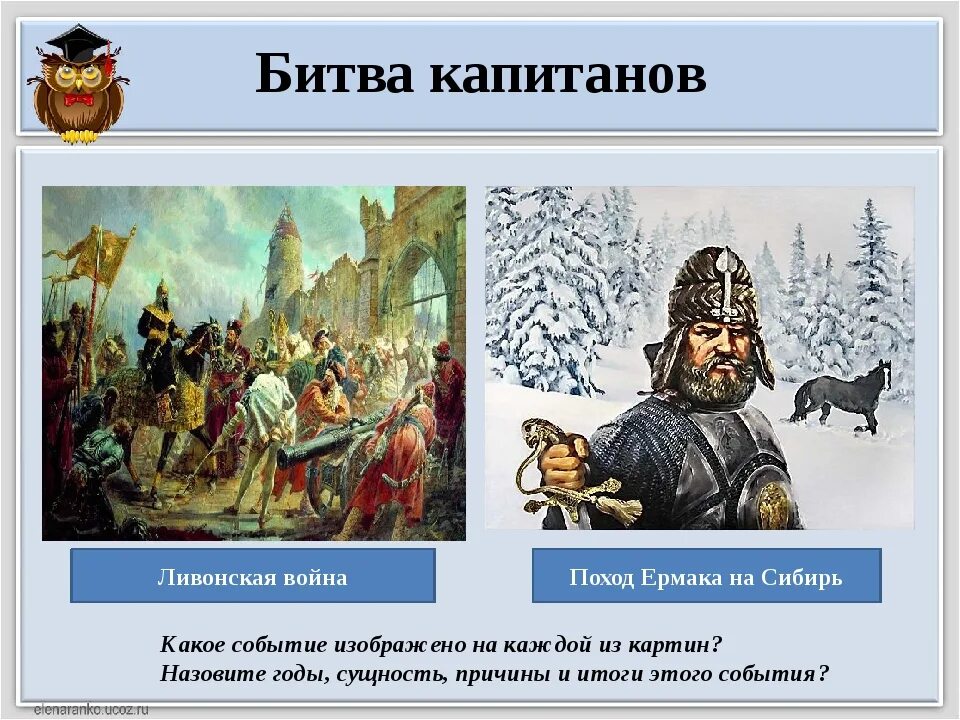 Битва капитанов

Ливонская война

Поход Ермака на Сибирь

Какое событие изображено на каждой из картин?
Назовите годы, сущность, причины и итоги этого события?

elenaranko.ucoz.ru